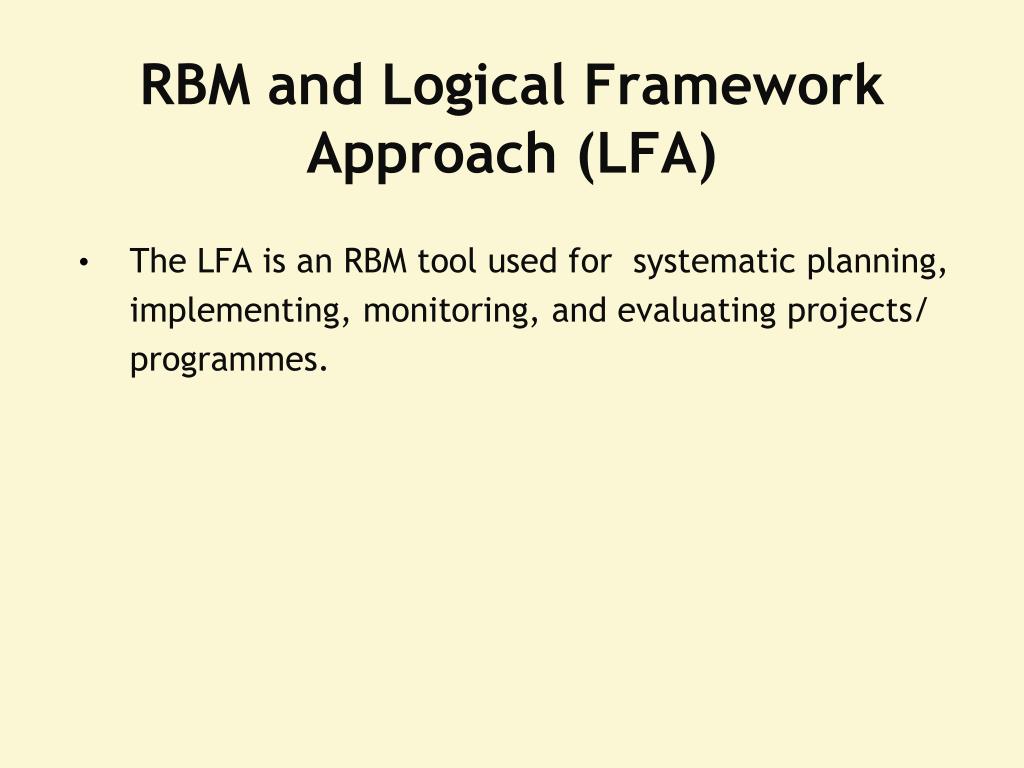 RBM and Logical Framework Approach (LFA)

• The LFA is an RBM tool used for systematic planning, implementing, monitoring, and evaluating projects/ programmes.